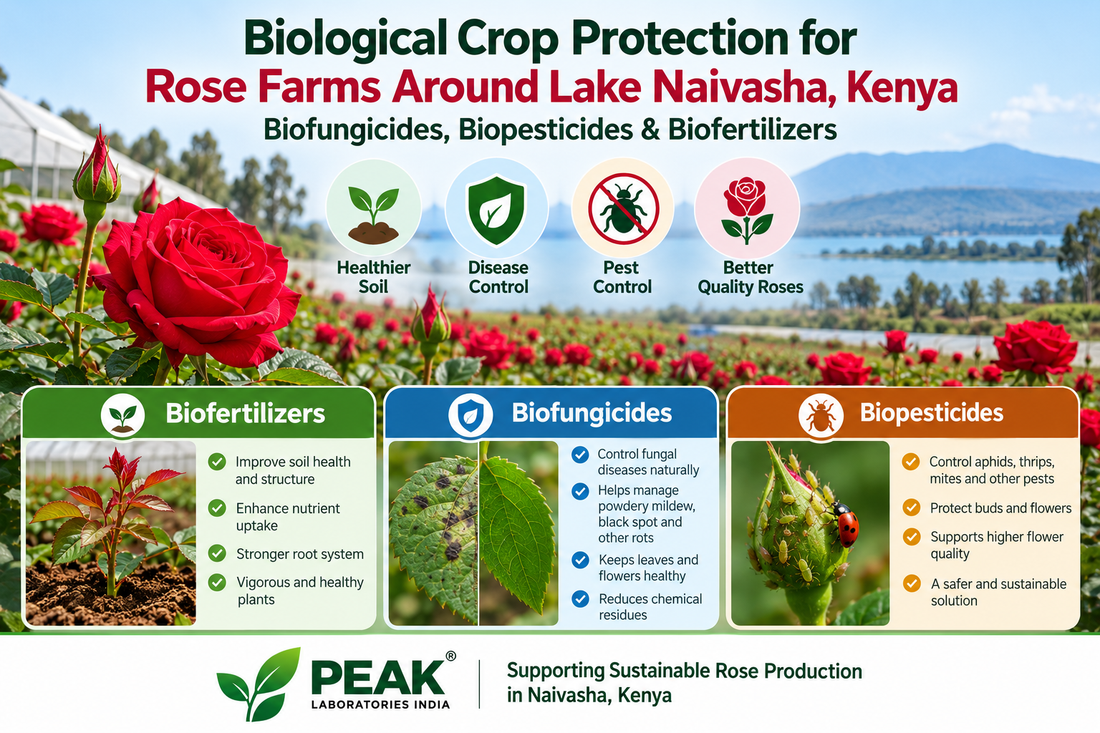 Biological Crop Protection for
Rose Farms Around Lake Naivasha, Kenya
Biofungicides, Biopesticides & Biofertilizers

Healthier Soil

Disease Control

Pest Control

Better Quality Roses

Biofertilizers

✓ Improve soil health and structure
✓ Enhance nutrient uptake
✓ Stronger root system
✓ Vigorous and healthy plants

Biofungicides

✓ Control fungal diseases naturally
✓ Helps manage powdery mildew, black spot and other rots
✓ Keeps leaves and flowers healthy
✓ Reduces chemical residues

Biopesticides

✓ Control aphids, thrips, mites and other pests
✓ Protect buds and flowers
✓ Supports higher flower quality
✓ A safer and sustainable solution

PEAK®
LABORATORIES INDIA

Supporting Sustainable Rose Production
in Naivasha, Kenya